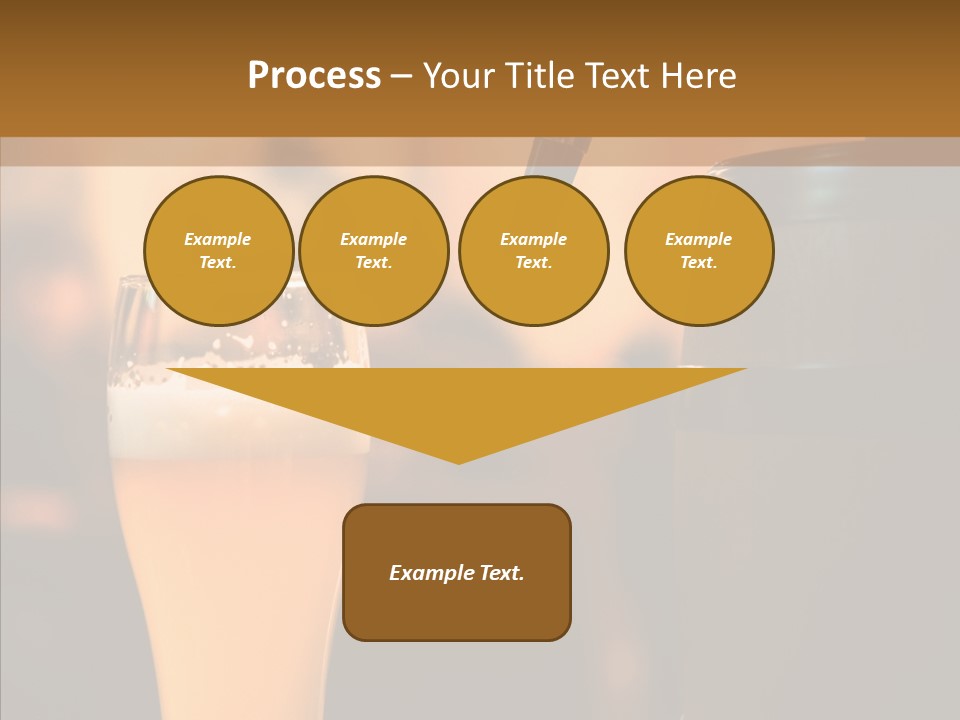 Process – Your Title Text Here

Example Text.

Example Text.

Example Text.

Example Text.

Example Text.